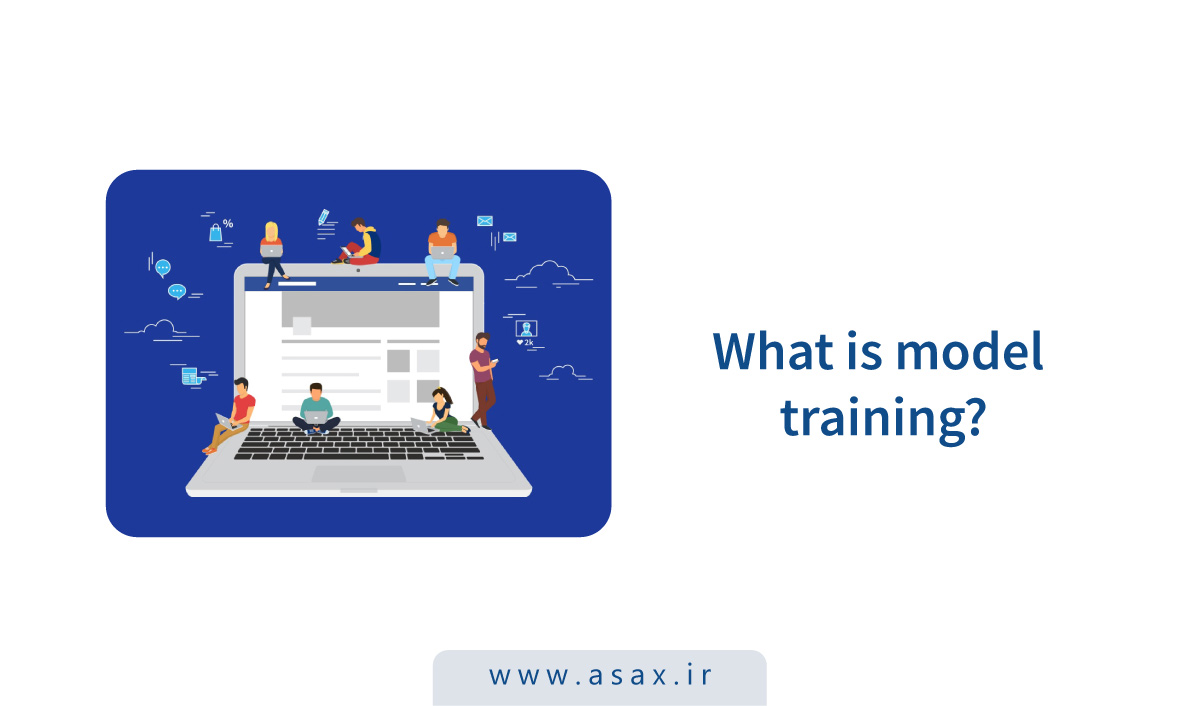 %

2k

What is model training?

www.asax.ir